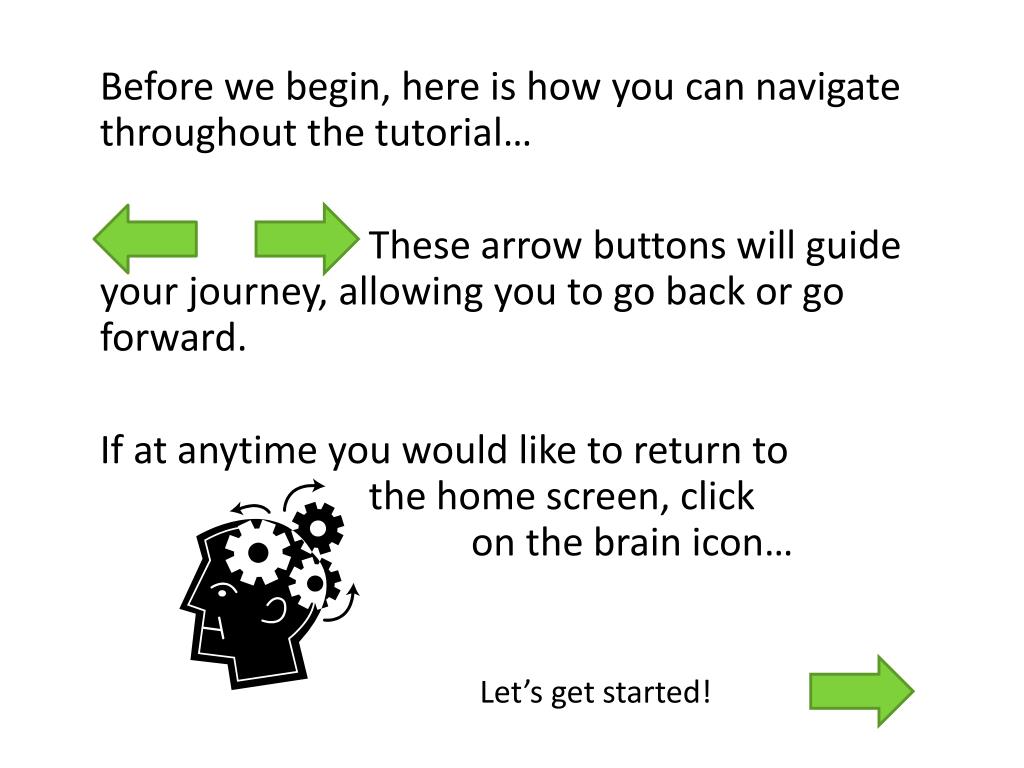 Before we begin, here is how you can navigate throughout the tutorial…

These arrow buttons will guide your journey, allowing you to go back or go forward.

If at anytime you would like to return to the home screen, click on the brain icon…

Let’s get started!